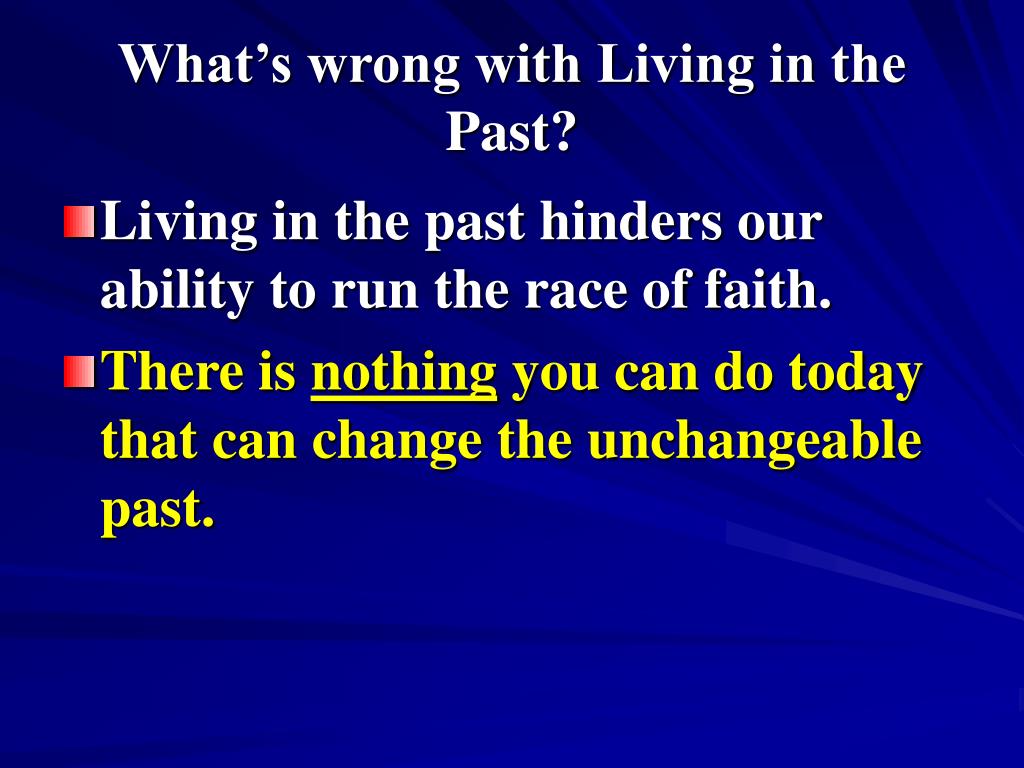 What’s wrong with Living in the Past?

Living in the past hinders our ability to run the race of faith.

There is nothing you can do today that can change the unchangeable past.